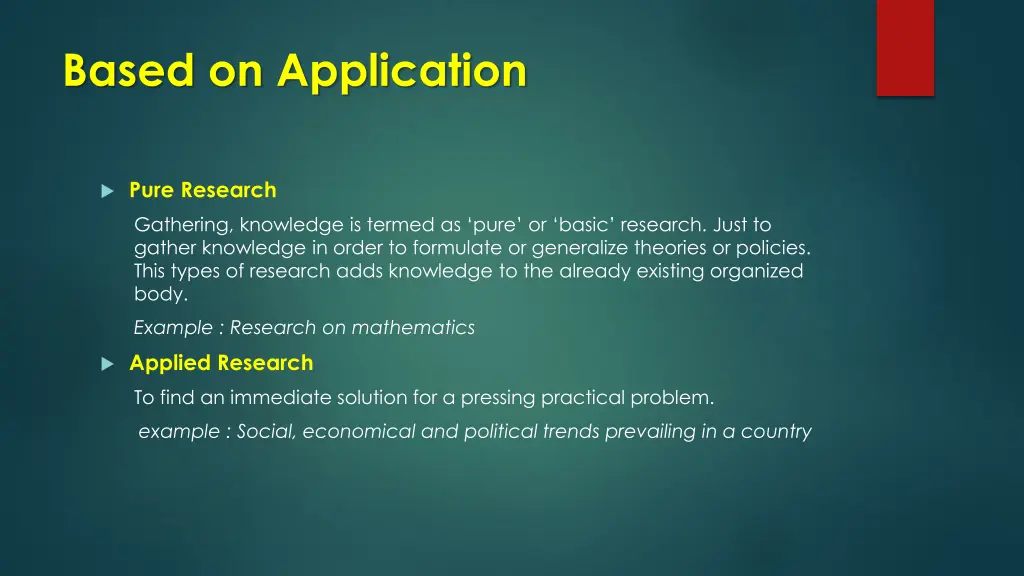 Based on Application

Pure Research

Gathering, knowledge is termed as ‘pure’ or ‘basic’ research. Just to gather knowledge in order to formulate or generalize theories or policies. This types of research adds knowledge to the already existing organized body.

Example : Research on mathematics

Applied Research

To find an immediate solution for a pressing practical problem.

example : Social, economical and political trends prevailing in a country